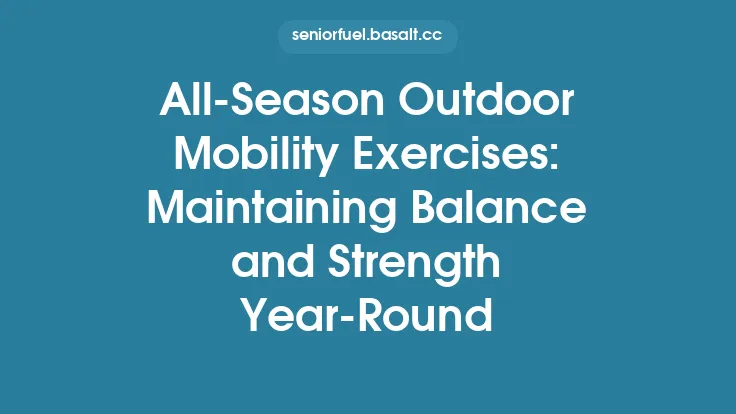 seniorfuel.basalt.cc

All-Season Outdoor Mobility Exercises: Maintaining Balance and Strength Year-Round